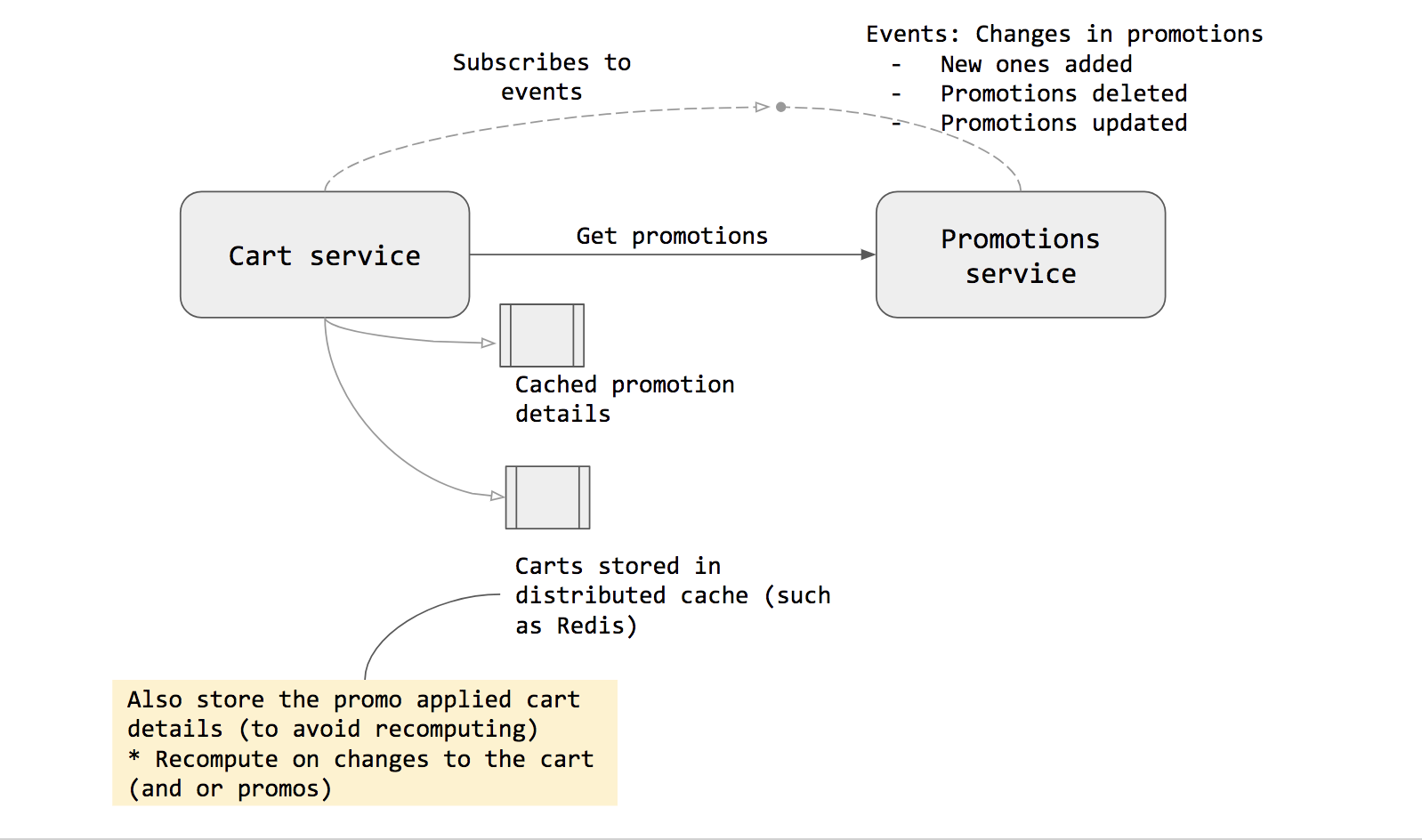 Subscribes to events

Events: Changes in promotions
- New ones added
- Promotions deleted
- Promotions updated

Cart service

Get promotions

Promotions service

Cached promotion details

Carts stored in distributed cache (such as Redis)

Also store the promo applied cart details (to avoid recomputing)
* Recompute on changes to the cart (and or promos)